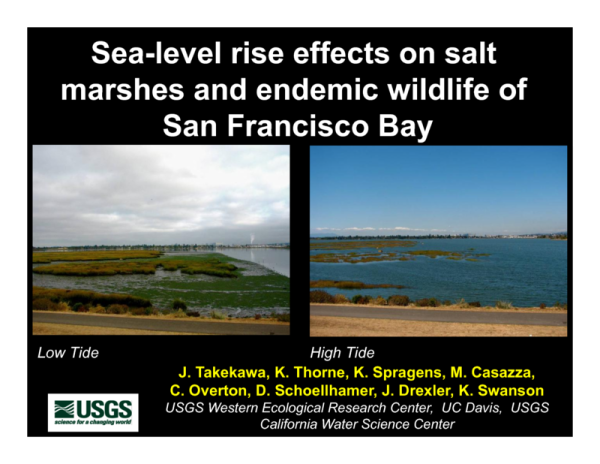 Sea-level rise effects on salt marshes and endemic wildlife of San Francisco Bay

Low Tide

High Tide

J. Takekawa, K. Thorne, K. Spragens, M. Casazza, C. Overton, D. Schoellhamer, J. Drexler, K. Swanson

USGS Western Ecological Research Center, UC Davis, USGS California Water Science Center

USGS
science for a changing world